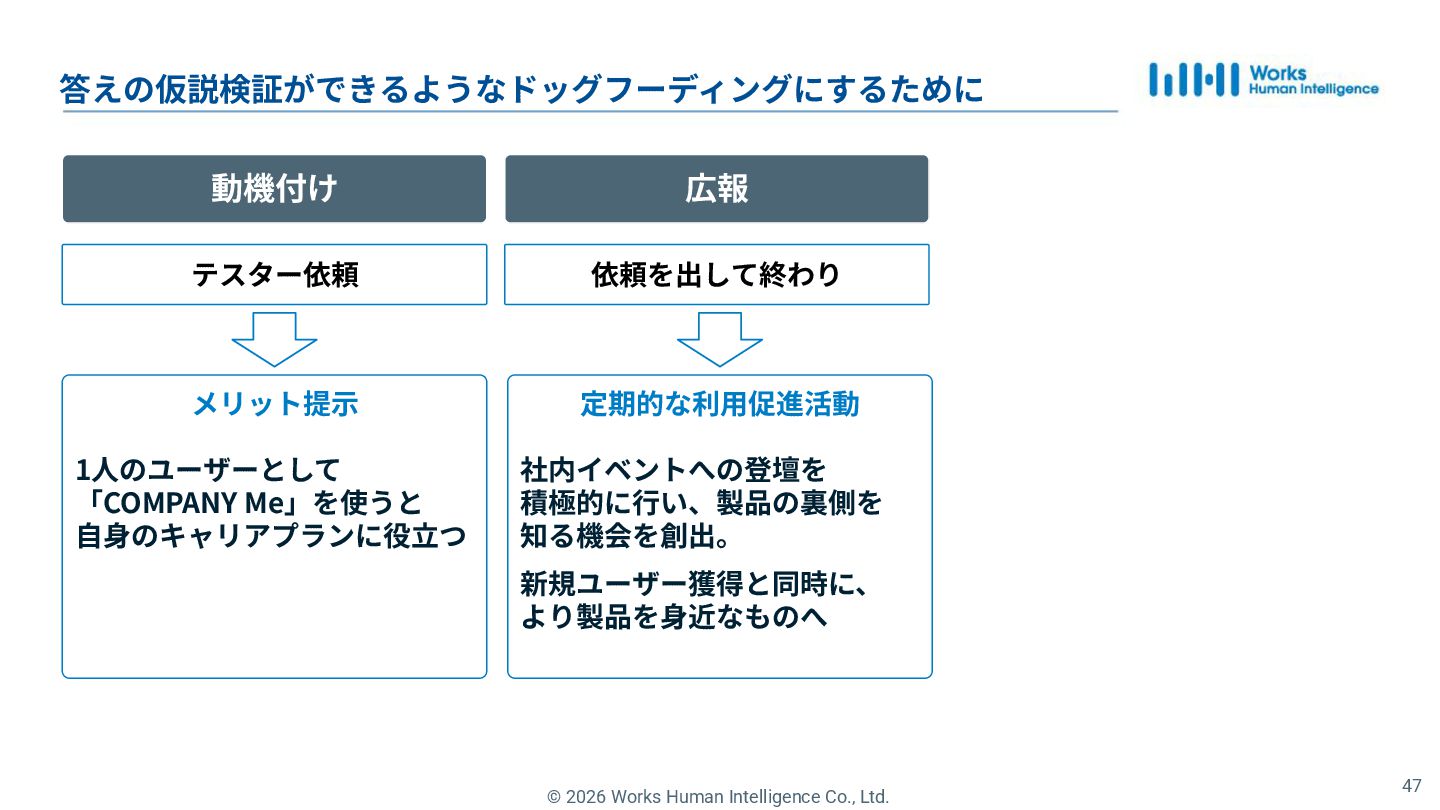 答えの仮説検証ができるようなドッグフーディングにするために

Works
Human Intelligence

動機付け

テスター依頼

メリット提示

1人のユーザーとして「COMPANY Me」を使うと自身のキャリアプランに役立つ

広報

依頼を出して終わり

定期的な利用促進活動

社内イベントへの登壇を積極的に行い、製品の裏側を知る機会を創出。

新規ユーザー獲得と同時に、より製品を身近なものへ

© 2026 Works Human Intelligence Co., Ltd.

47